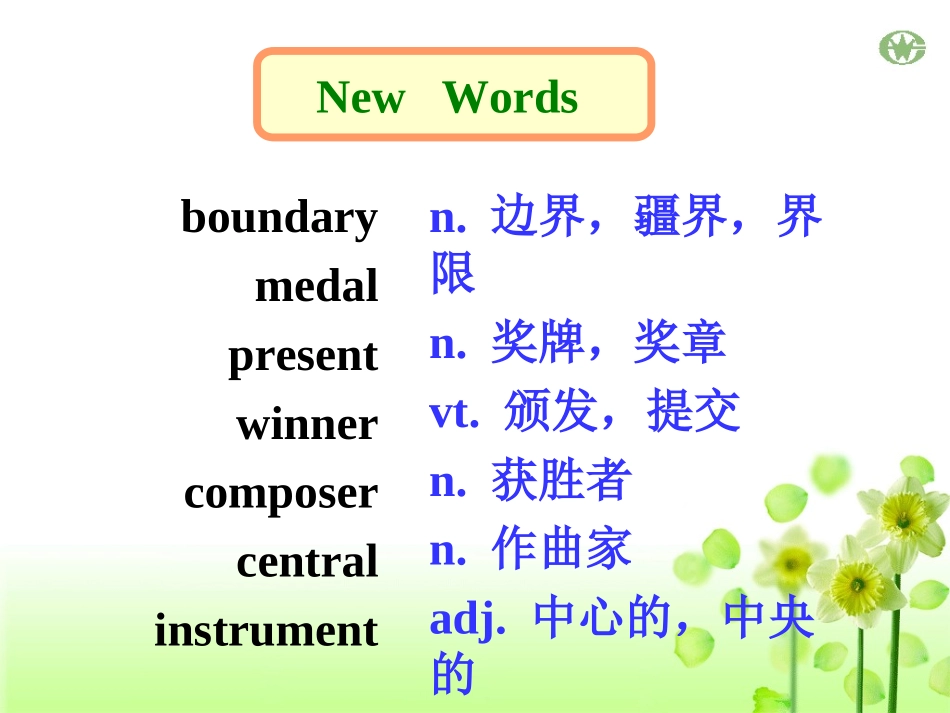 New Words

boundary
medal
present
winner
composer
central
instrument

n. 边界，疆界，界限
n. 奖牌，奖章
vt. 颁发，提交
n. 获胜者
n. 作曲家
adj. 中心的，中央的